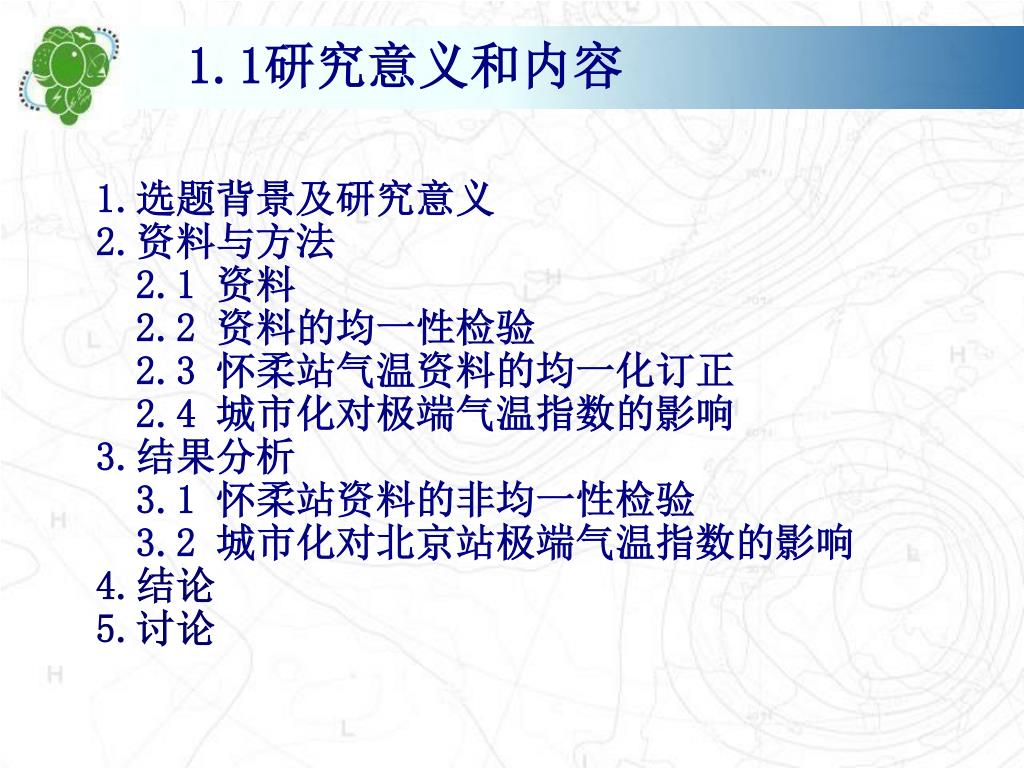 1.1研究意义和内容

1.选题背景及研究意义
2.资料与方法
2.1 资料
2.2 资料的均一性检验
2.3 怀柔站气温资料的均一化订正
2.4 城市化对极端气温指数的影响
3.结果分析
3.1 怀柔站资料的非均一性检验
3.2 城市化对北京站极端气温指数的影响
4.结论
5.讨论